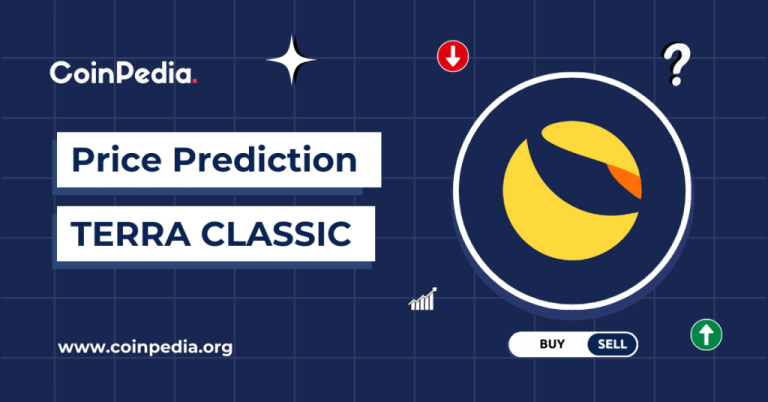 CoinPedia.

?

Price Prediction

TERRA CLASSIC

www.coinpedia.org

BUY SELL